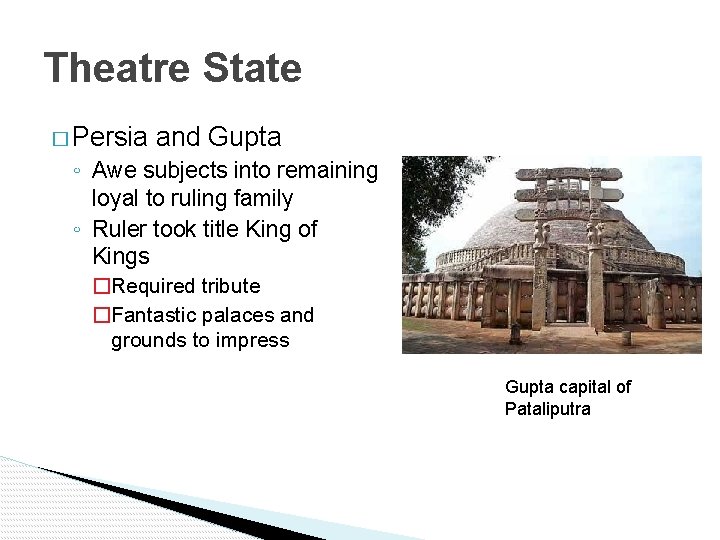 Theatre State

□ Persia and Gupta
◦ Awe subjects into remaining loyal to ruling family
◦ Ruler took title King of Kings
□ Required tribute
□ Fantastic palaces and grounds to impress

Gupta capital of Pataliputra